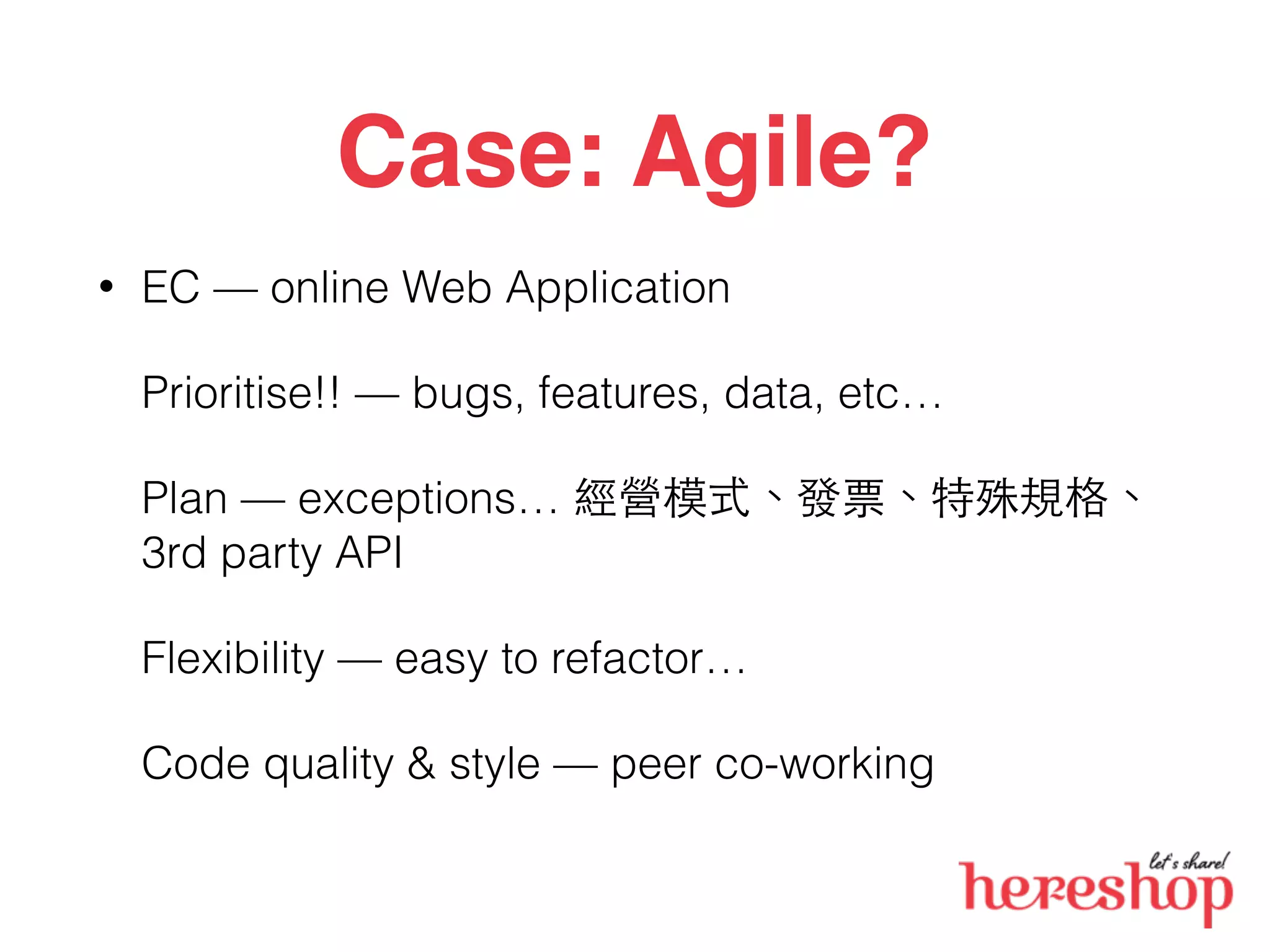 Case: Agile?

• EC — online Web Application

Prioritise!! — bugs, features, data, etc…

Plan — exceptions… 經營模式、發票、特殊規格、3rd party API

Flexibility — easy to refactor…

Code quality & style — peer co-working

let's share!
hereshop